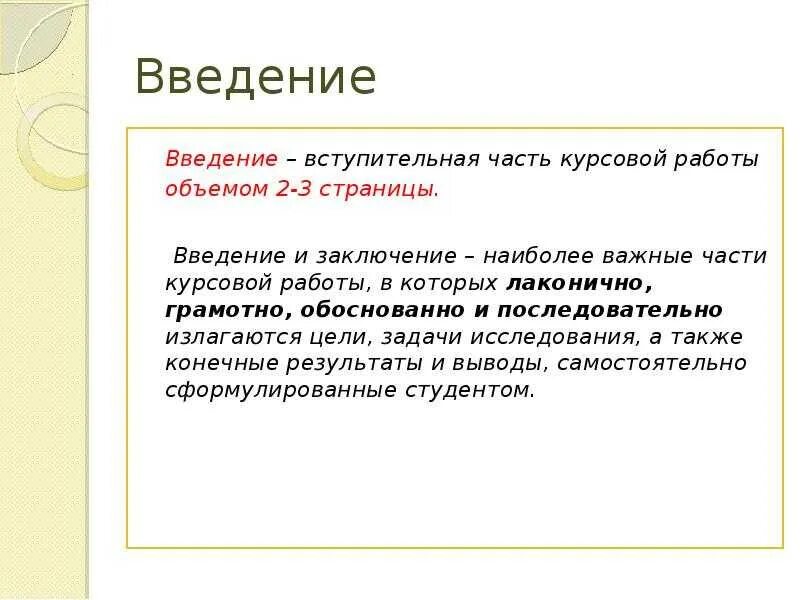 Введение

Введение – вступительная часть курсовой работы объемом 2-3 страницы.

Введение и заключение – наиболее важные части курсовой работы, в которых лаконично, грамотно, обоснованно и последовательно излагаются цели, задачи исследования, а также конечные результаты и выводы, самостоятельно сформулированные студентом.